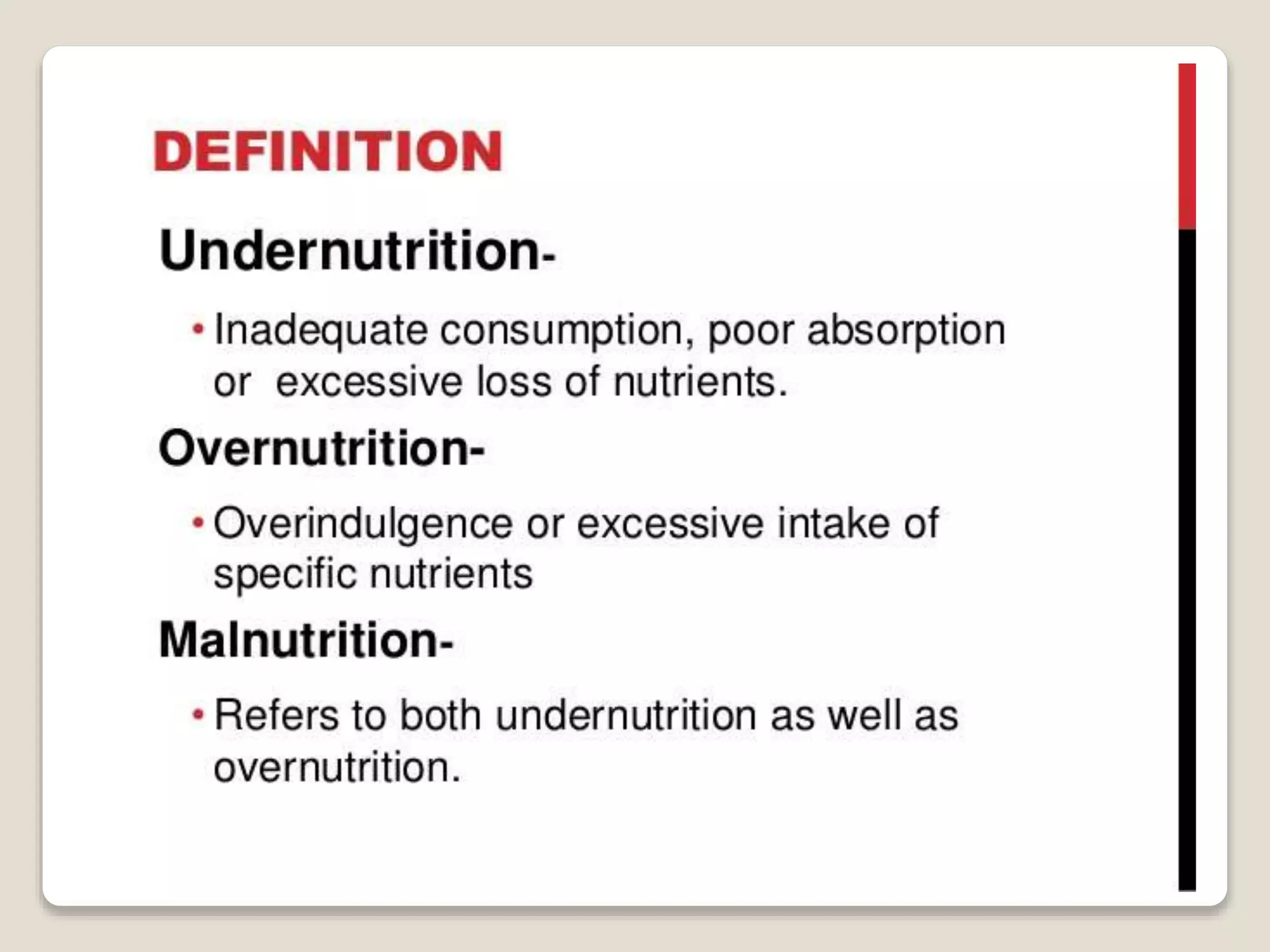 DEFINITION

Undernutrition-

• Inadequate consumption, poor absorption or excessive loss of nutrients.

Overnutrition-

• Overindulgence or excessive intake of specific nutrients

Malnutrition-

• Refers to both undernutrition as well as overnutrition.